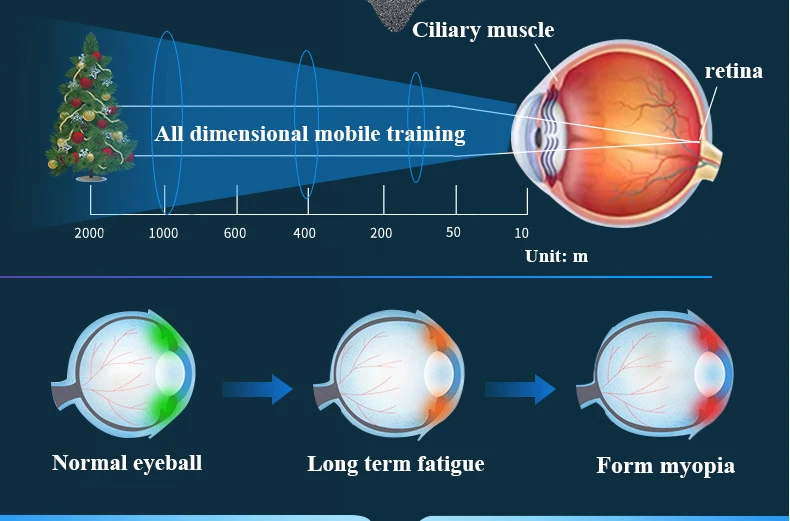 Ciliary muscle

retina

All dimensional mobile training

2000 1000 600 400 200 50 10

Unit: m

Normal eyeball

Long term fatigue

Form myopia